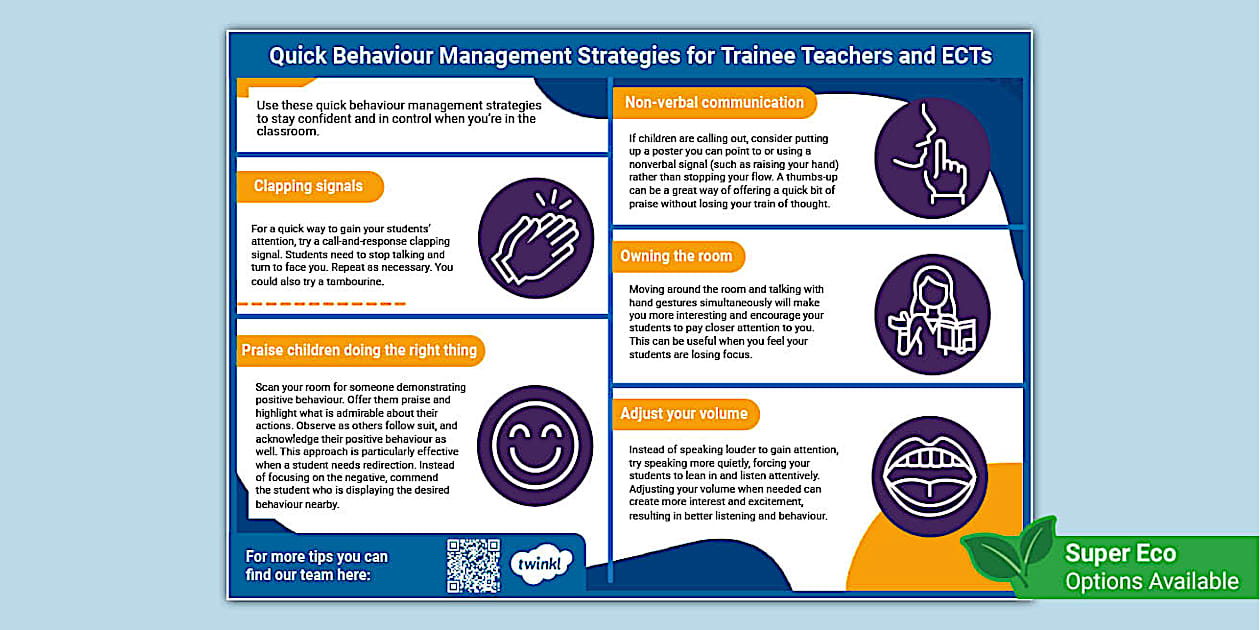 Quick Behaviour Management Strategies for Trainee Teachers and ECTs

Use these quick behaviour management strategies to stay confident and in control when you're in the classroom.

Clapping signals

For a quick way to gain your students' attention, try a call-and-response clapping signal. Students need to stop talking and turn to face you. Repeat as necessary. You could also try a tambourine.

Praise children doing the right thing

Scan your room for someone demonstrating positive behaviour. Offer them praise and highlight what is admirable about their actions. Observe as others follow suit, and acknowledge their positive behaviour as well. This approach is particularly effective when a student needs redirection. Instead of focusing on the negative, commend the student who is displaying the desired behaviour nearby.

For more tips you can find our team here:

twinkl

Non-verbal communication

If children are calling out, consider putting up a poster you can point to or using a nonverbal signal (such as raising your hand) rather than stopping your flow. A thumbs-up can be a great way of offering a quick bit of praise without losing your train of thought.

Owning the room

Moving around the room and talking with hand gestures simultaneously will make you more interesting and encourage your students to pay closer attention to you. This can be useful when you feel your students are losing focus.

Adjust your volume

Instead of speaking louder to gain attention, try speaking more quietly, forcing your students to lean in and listen attentively. Adjusting your volume when needed can create more interest and excitement, resulting in better listening and behaviour.

Super Eco Options Available